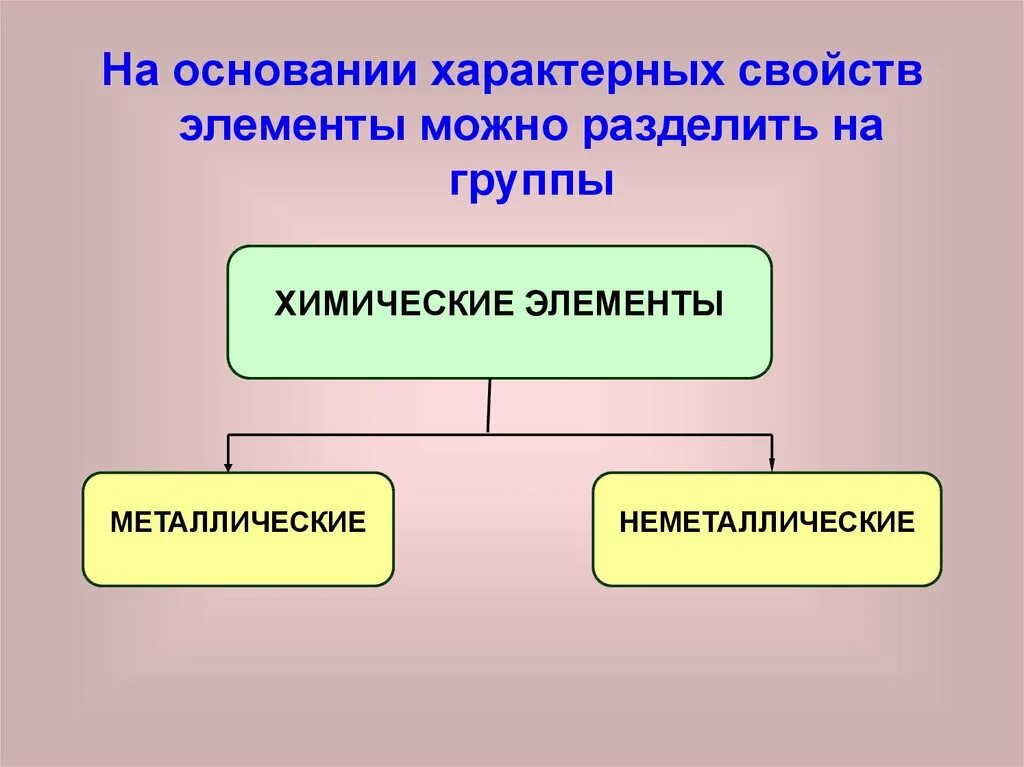 На основании характерных свойств элементы можно разделить на группы

ХИМИЧЕСКИЕ ЭЛЕМЕНТЫ

МЕТАЛЛИЧЕСКИЕ

НЕМЕТАЛЛИЧЕСКИЕ